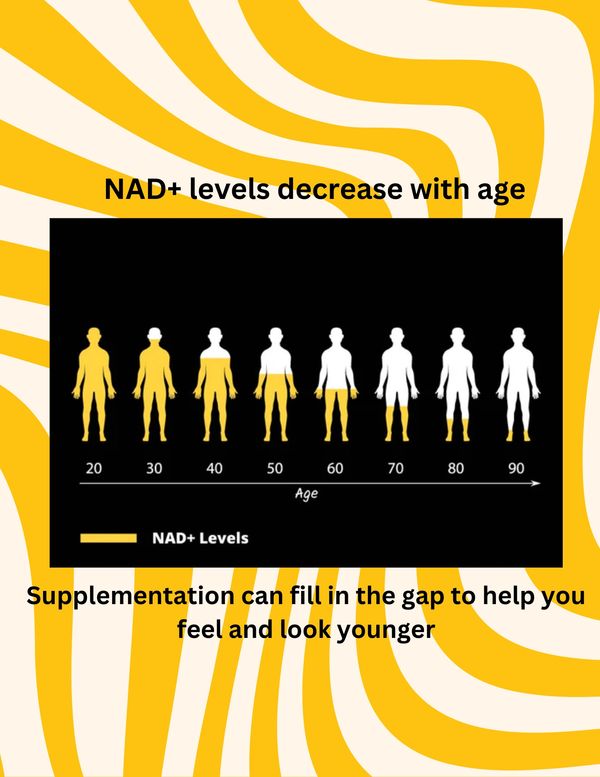 NAD+ levels decrease with age

20 30 40 50 60 70 80 90

Age

NAD+ Levels

Supplementation can fill in the gap to help you feel and look younger